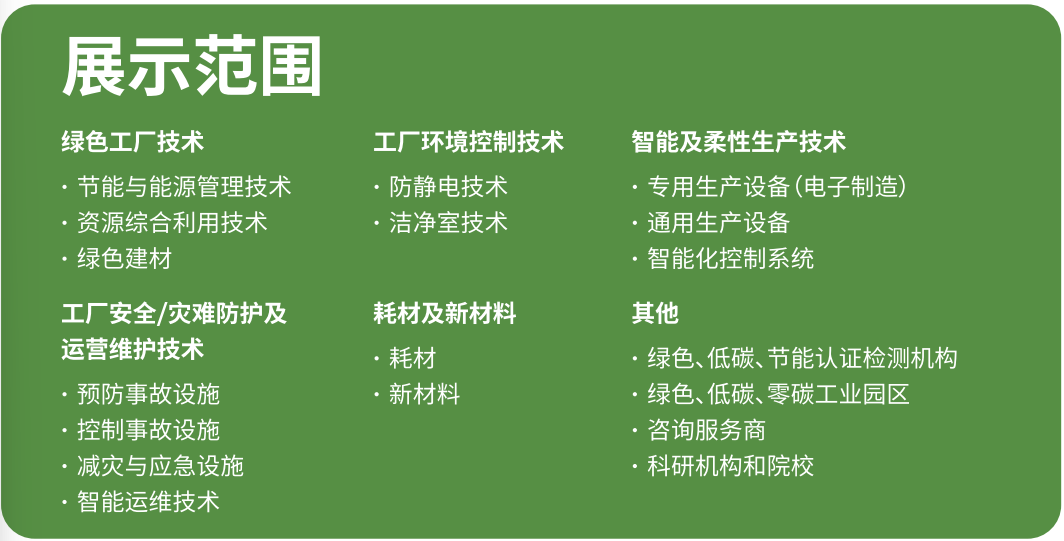 展示范围

绿色工厂技术
· 节能与能源管理技术
· 资源综合利用技术
· 绿色建材

工厂安全/灾难防护及运营维护技术
· 预防事故设施
· 控制事故设施
· 减灾与应急设施
· 智能运维技术

工厂环境控制技术
· 防静电技术
· 洁净室技术

耗材及新材料
· 耗材
· 新材料

智能及柔性生产技术
· 专用生产设备（电子制造）
· 通用生产设备
· 智能化控制系统

其他
· 绿色、低碳、节能认证检测机构
· 绿色、低碳、零碳工业园区
· 咨询服务商
· 科研机构和院校